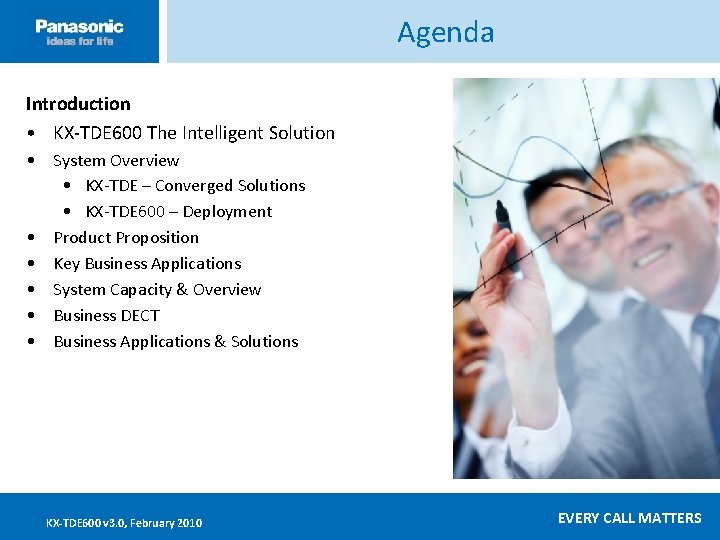 Panasonic
ideas for life

Agenda

Introduction
• KX-TDE600 The Intelligent Solution
• System Overview
  • KX-TDE – Converged Solutions
  • KX-TDE600 – Deployment
• Product Proposition
• Key Business Applications
• System Capacity & Overview
• Business DECT
• Business Applications & Solutions

KX-TDE600 v3.0, February 2010

EVERY CALL MATTERS